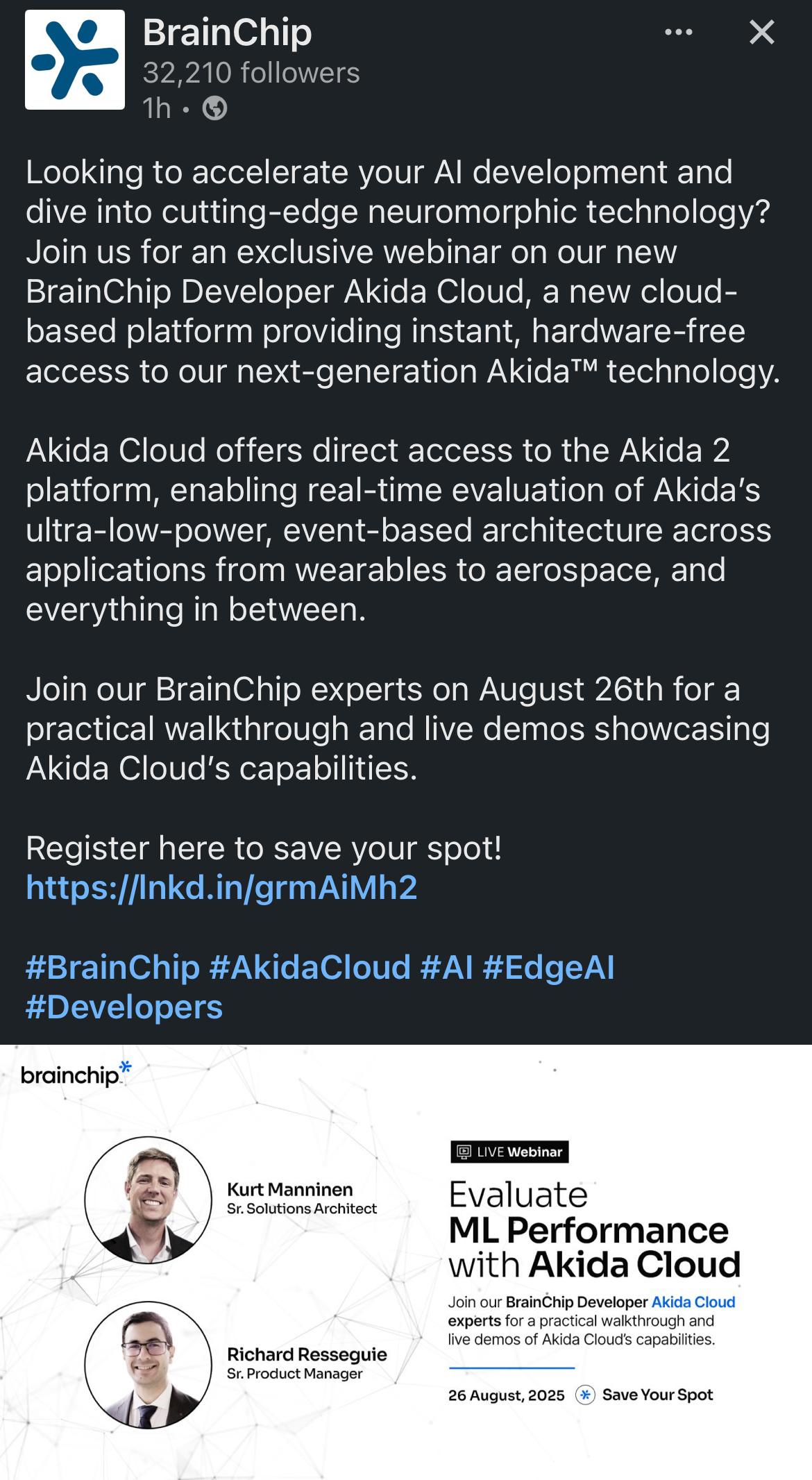 BrainChip
32,210 followers
1h •

Looking to accelerate your AI development and dive into cutting-edge neuromorphic technology? Join us for an exclusive webinar on our new BrainChip Developer Akida Cloud, a new cloud-based platform providing instant, hardware-free access to our next-generation Akida™ technology.

Akida Cloud offers direct access to the Akida 2 platform, enabling real-time evaluation of Akida's ultra-low-power, event-based architecture across applications from wearables to aerospace, and everything in between.

Join our BrainChip experts on August 26th for a practical walkthrough and live demos showcasing Akida Cloud's capabilities.

Register here to save your spot!
https://lnkd.in/grmAiMh2

#BrainChip #AkidaCloud #AI #EdgeAI #Developers

brainchip

Kurt Manninen
Sr. Solutions Architect

Richard Resseguie
Sr. Product Manager

LIVE Webinar

Evaluate ML Performance with Akida Cloud

Join our BrainChip Developer Akida Cloud experts for a practical walkthrough and live demos of Akida Cloud's capabilities.

26 August, 2025 Save Your Spot